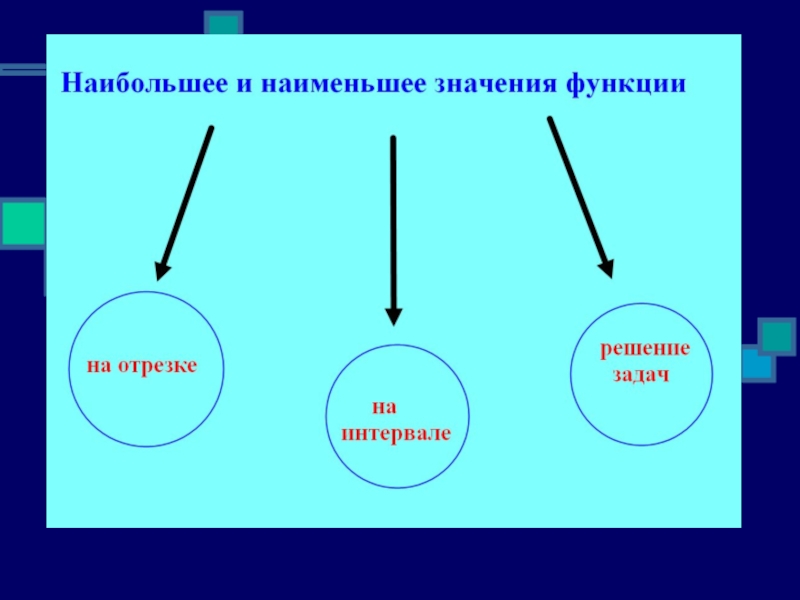 Наибольшее и наименьшее значения функции

на отрезке

на интервале

решение задач